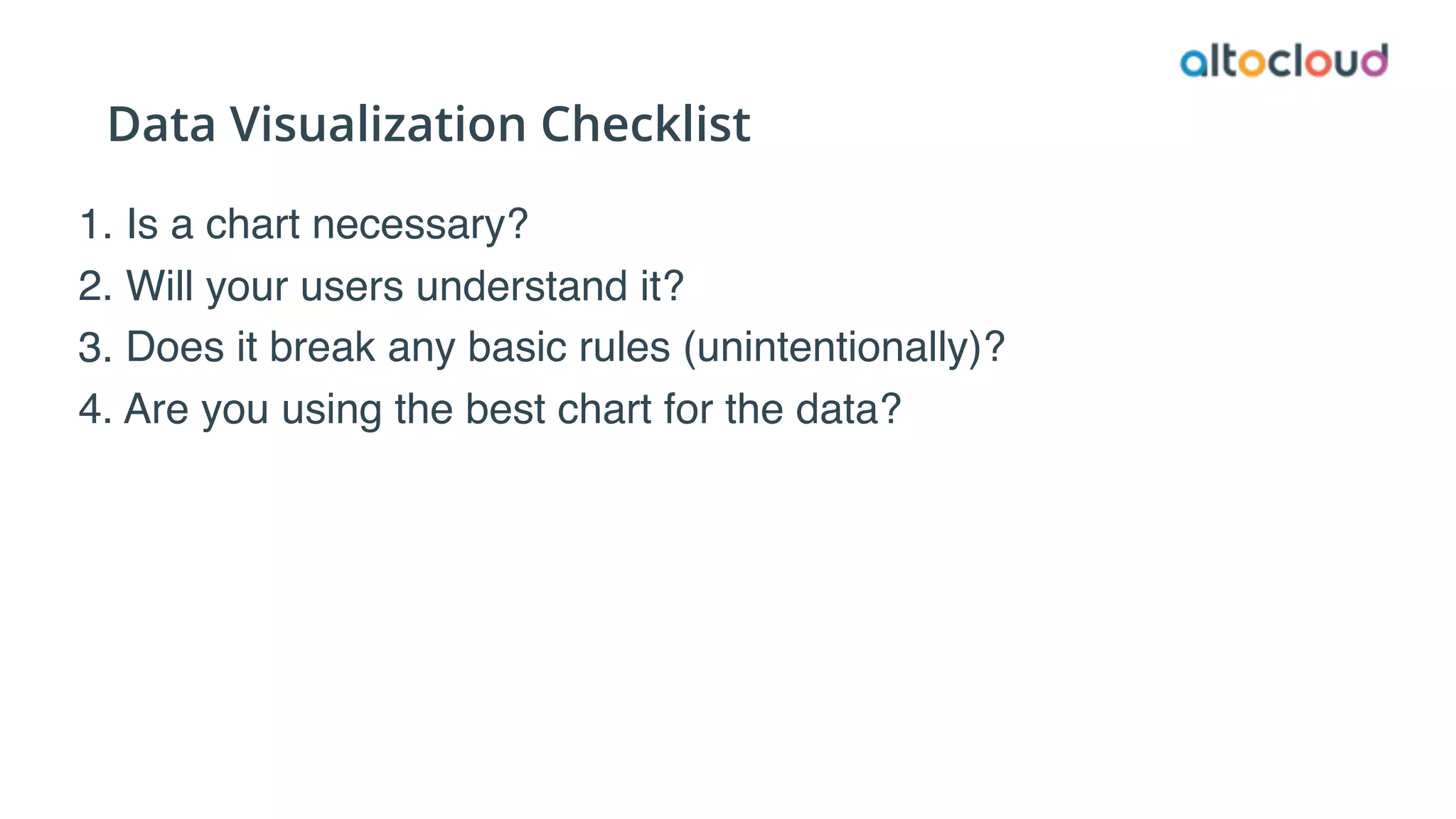 altocloud

Data Visualization Checklist

1. Is a chart necessary?
2. Will your users understand it?
3. Does it break any basic rules (unintentionally)?
4. Are you using the best chart for the data?